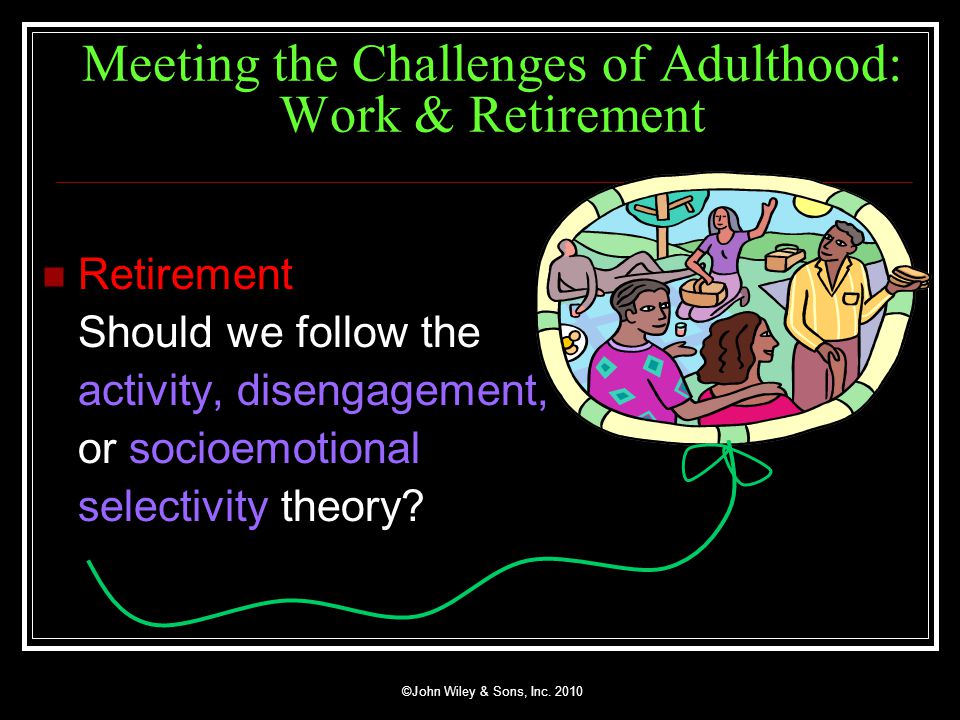 Meeting the Challenges of Adulthood: Work & Retirement

Retirement
Should we follow the activity, disengagement, or socioemotional selectivity theory?

©John Wiley & Sons, Inc. 2010